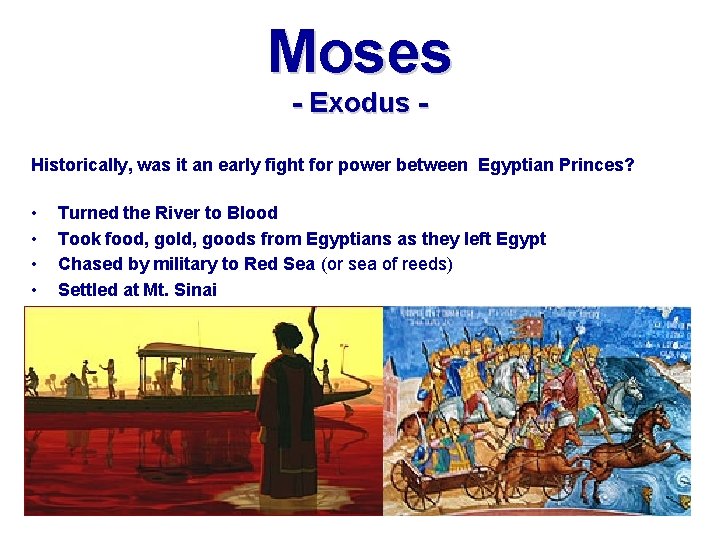 Moses
- Exodus -

Historically, was it an early fight for power between Egyptian Princes?

• Turned the River to Blood
• Took food, gold, goods from Egyptians as they left Egypt
• Chased by military to Red Sea (or sea of reeds)
• Settled at Mt. Sinai